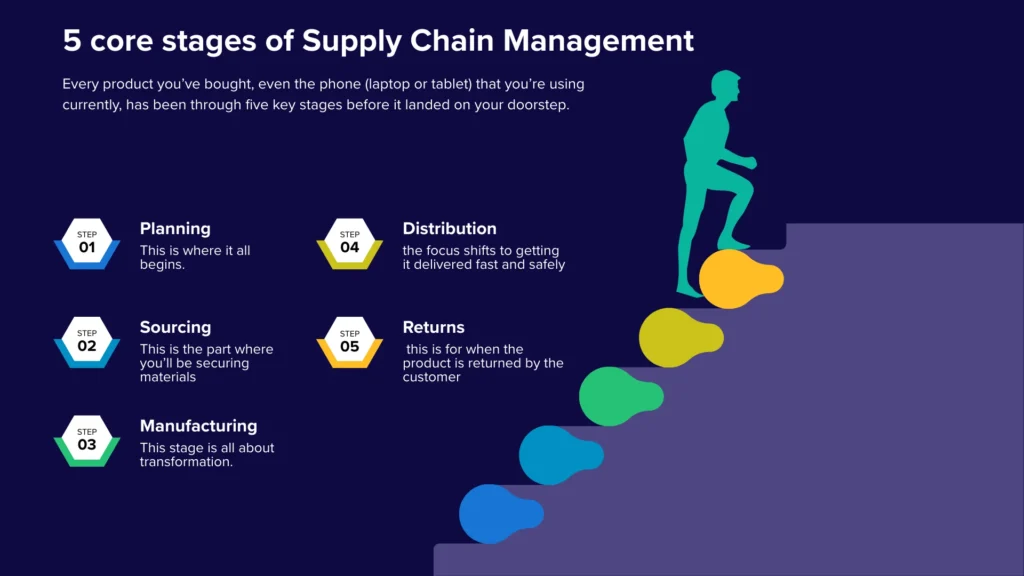 5 core stages of Supply Chain Management

Every product you've bought, even the phone (laptop or tablet) that you're using currently, has been through five key stages before it landed on your doorstep.

STEP 01
Planning
This is where it all begins.

STEP 02
Sourcing
This is the part where you'll be securing materials

STEP 03
Manufacturing
This stage is all about transformation.

STEP 04
Distribution
the focus shifts to getting it delivered fast and safely

STEP 05
Returns
this is for when the product is returned by the customer